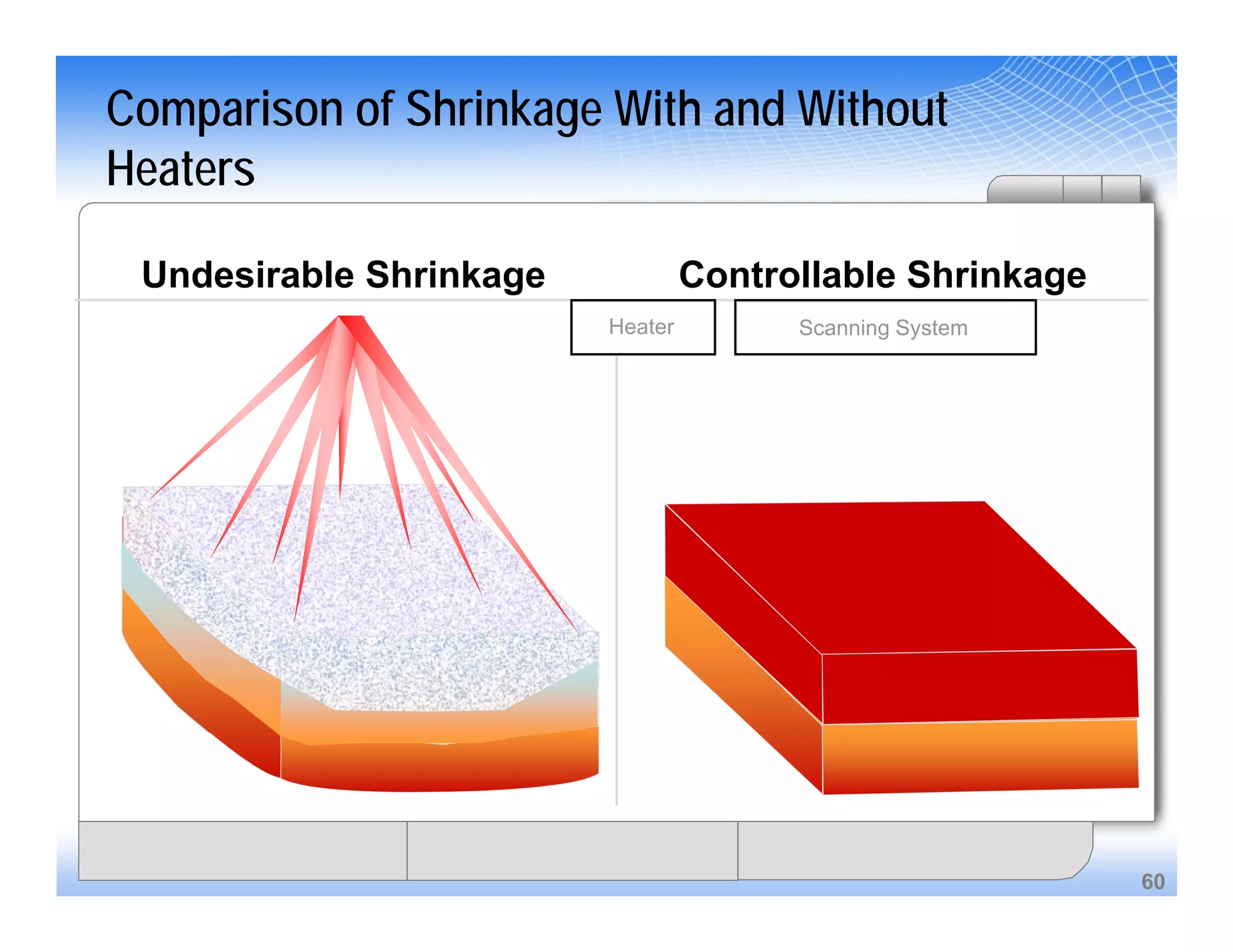 Comparison of Shrinkage With and Without Heaters

Undesirable Shrinkage

Controllable Shrinkage

Heater

Scanning System

60